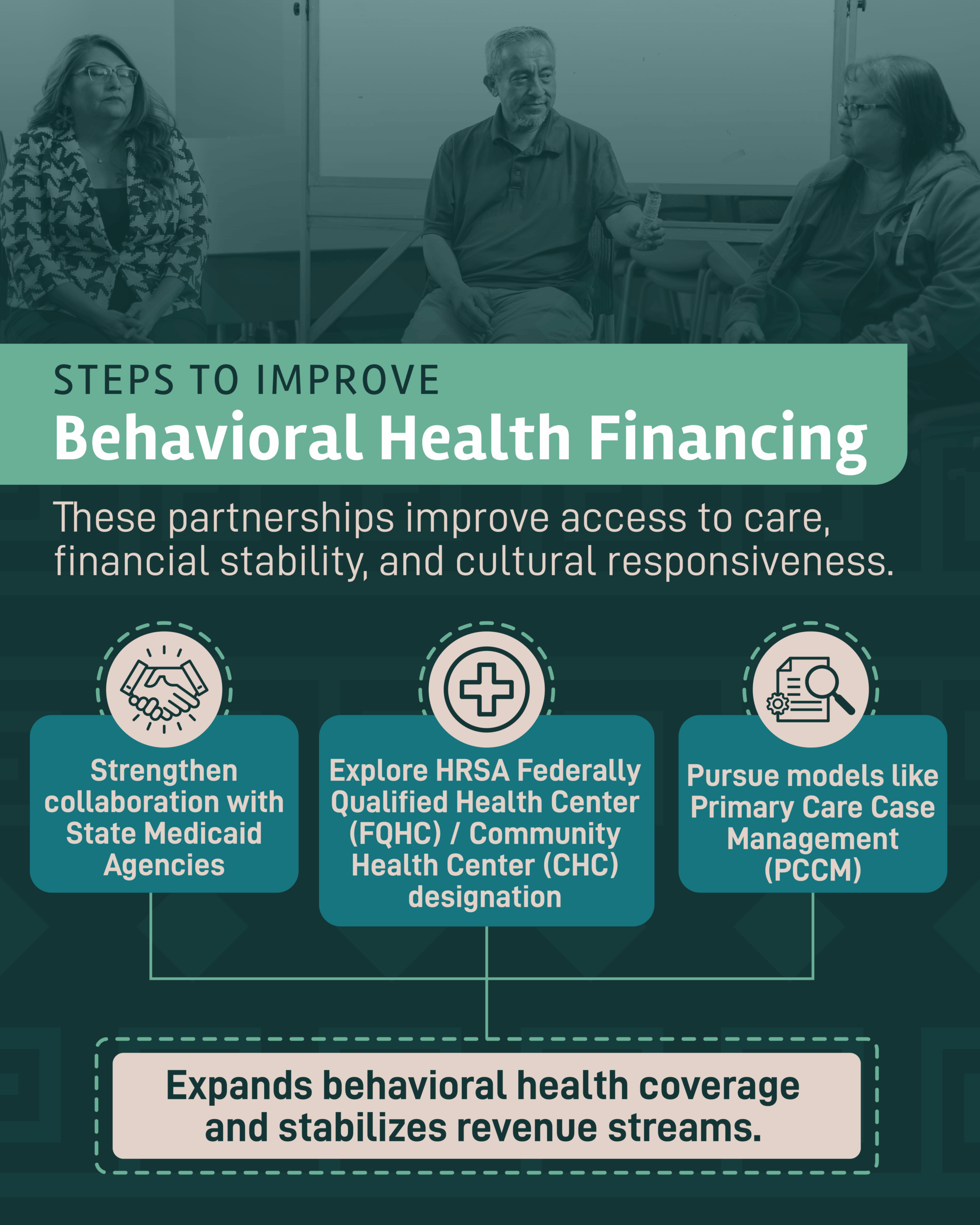 STEPS TO IMPROVE
Behavioral Health Financing

These partnerships improve access to care, financial stability, and cultural responsiveness.

Strengthen collaboration with State Medicaid Agencies

Explore HRSA Federally Qualified Health Center (FQHC) / Community Health Center (CHC) designation

Pursue models like Primary Care Case Management (PCCM)

Expands behavioral health coverage and stabilizes revenue streams.